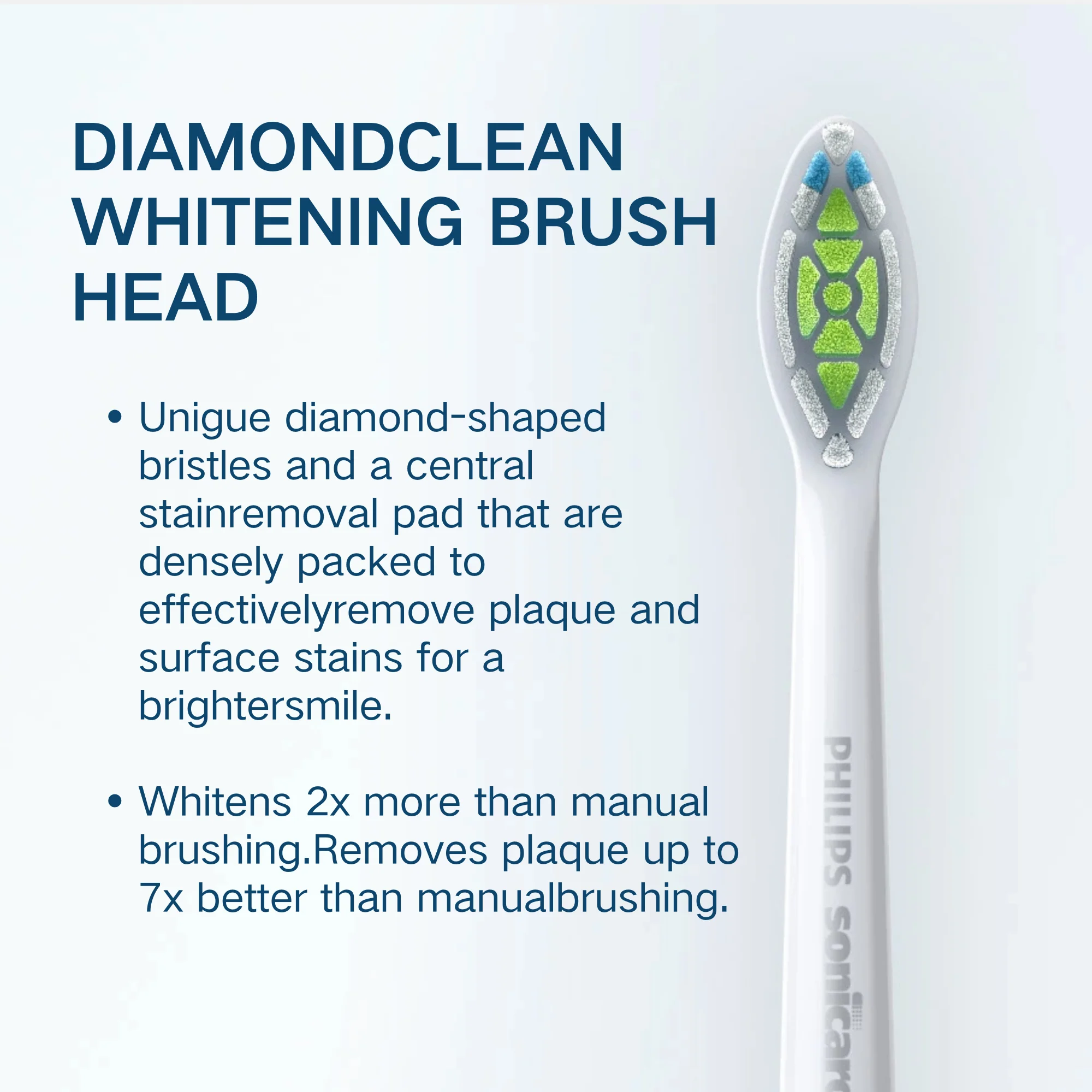 DIAMONDCLEAN WHITENING BRUSH HEAD

• Unigue diamond-shaped bristles and a central stainremoval pad that are densely packed to effectivelyremove plaque and surface stains for a brightersmile.

• Whitens 2x more than manual brushing.Removes plaque up to 7x better than manualbrushing.

PHILIPS sonicare